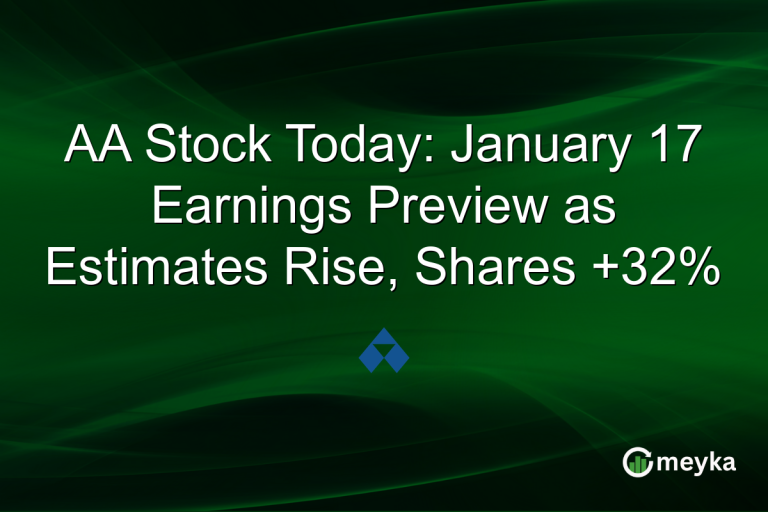 AA Stock Today: January 17 Earnings Preview as Estimates Rise, Shares +32%

meyka